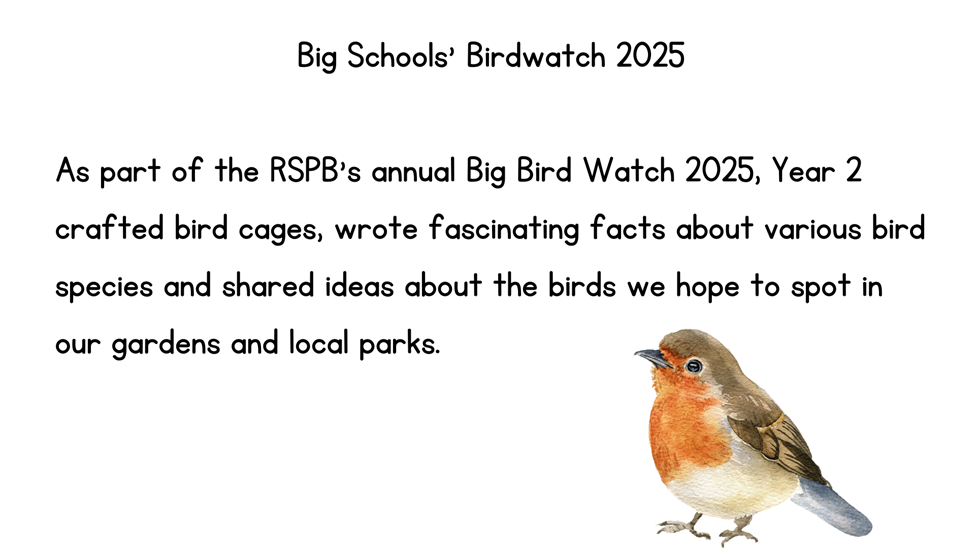 Big Schools' Birdwatch 2025

As part of the RSPB's annual Big Bird Watch 2025, Year 2 crafted bird cages, wrote fascinating facts about various bird species and shared ideas about the birds we hope to spot in our gardens and local parks.